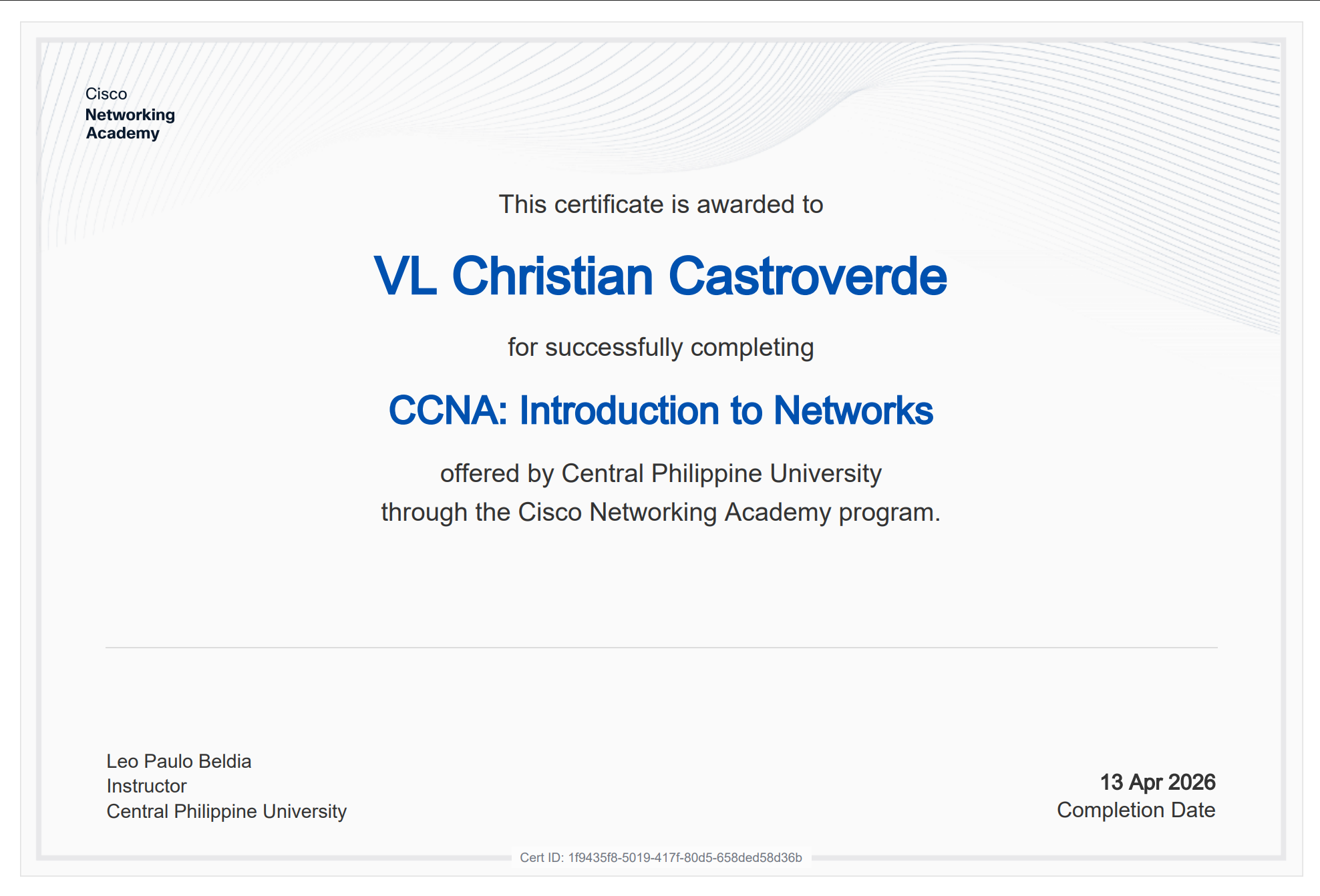 Cisco
Networking
Academy

This certificate is awarded to

VL Christian Castroverde

for successfully completing

CCNA: Introduction to Networks

offered by Central Philippine University
through the Cisco Networking Academy program.

Leo Paulo Beldia
Instructor
Central Philippine University

13 Apr 2026
Completion Date

Cert ID: 1f9435f8-5019-417f-80d5-658ded58d36b